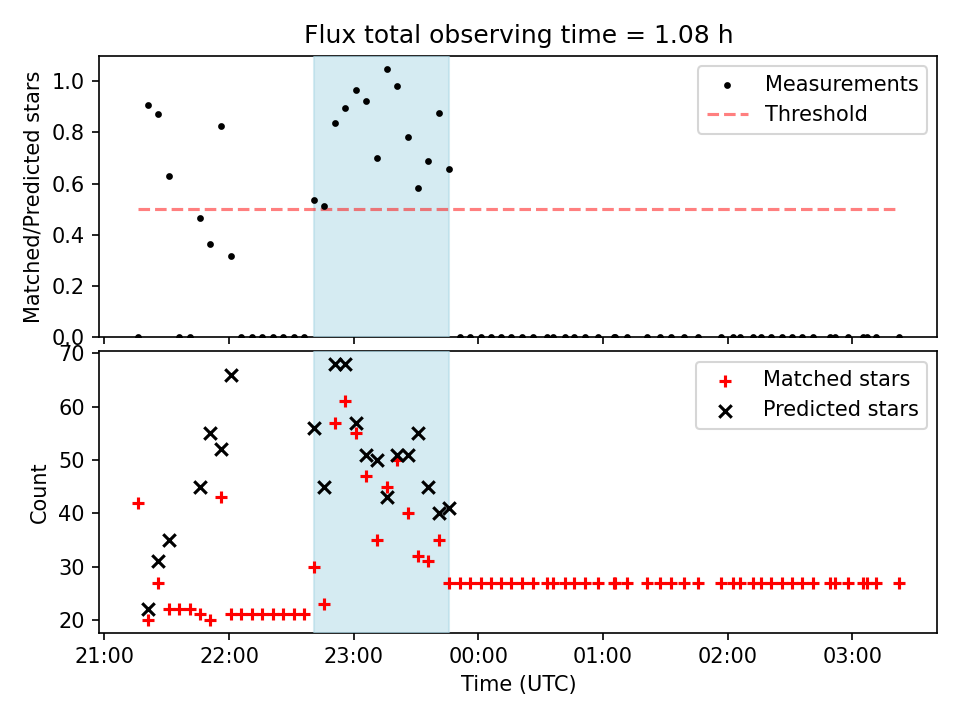 Flux total observing time = 1.08 h

Matched/Predicted stars

1.0
0.8
0.6
0.4
0.2
0.0

Measurements
Threshold

Count

70
60
50
40
30
20

Matched stars
Predicted stars

21:00
22:00
23:00
00:00
01:00
02:00
03:00

Time (UTC)